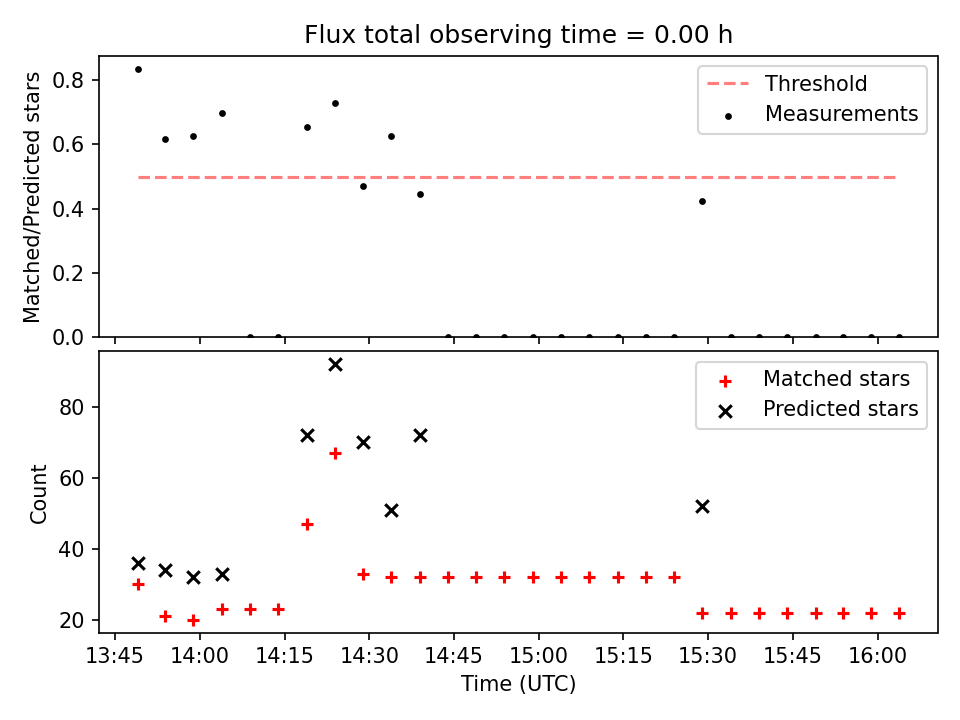 Flux total observing time = 0.00 h

Matched/Predicted stars

0.8
0.6
0.4
0.2
0.0

Threshold
Measurements

Count

80
60
40
20

Matched stars
Predicted stars

13:45
14:00
14:15
14:30
14:45
15:00
15:15
15:30
15:45
16:00

Time (UTC)